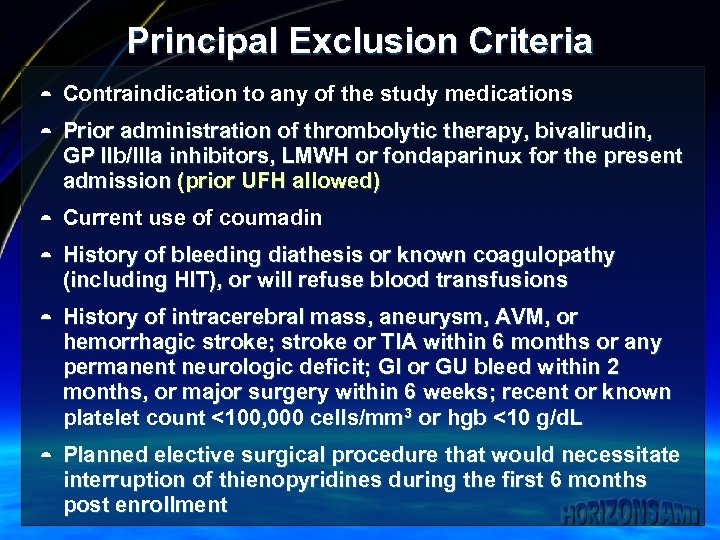 Principal Exclusion Criteria

- Contraindication to any of the study medications
- Prior administration of thrombolytic therapy, bivalirudin, GP IIb/IIIa inhibitors, LMWH or fondaparinux for the present admission (prior UFH allowed)
- Current use of coumadin
- History of bleeding diathesis or known coagulopathy (including HIT), or will refuse blood transfusions
- History of intracerebral mass, aneurysm, AVM, or hemorrhagic stroke; stroke or TIA within 6 months or any permanent neurologic deficit; GI or GU bleed within 2 months, or major surgery within 6 weeks; recent or known platelet count <100,000 cells/mm$^3$ or hgb <10 g/dL
- Planned elective surgical procedure that would necessitate interruption of thienopyridines during the first 6 months post enrollment

HORIZONS AMI